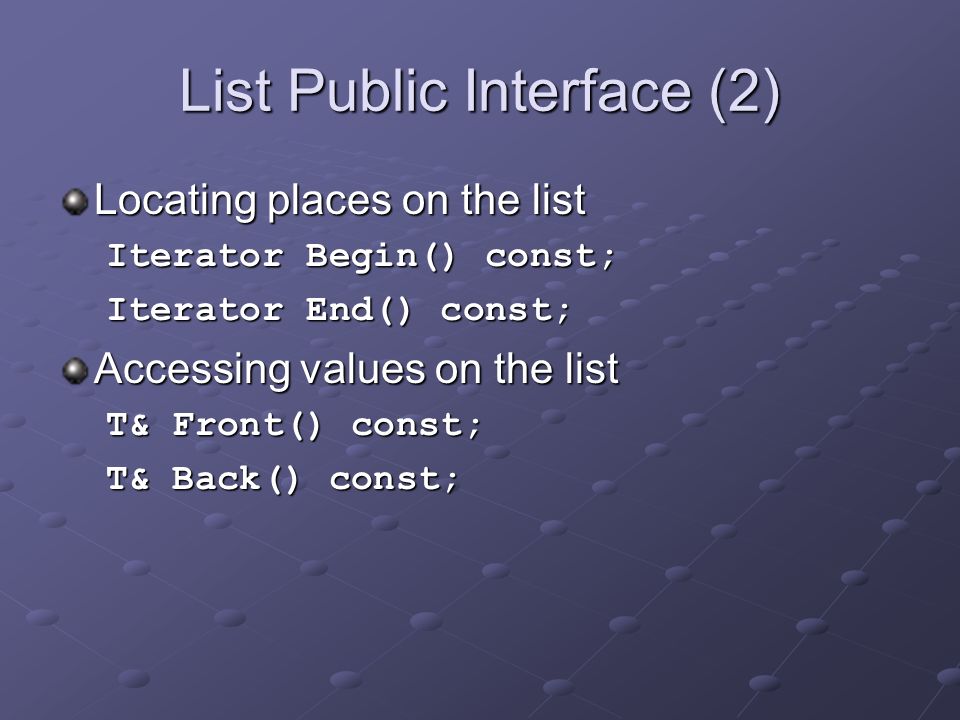 List Public Interface (2)

Locating places on the list

Iterator Begin() const;

Iterator End() const;

Accessing values on the list

T& Front() const;

T& Back() const;